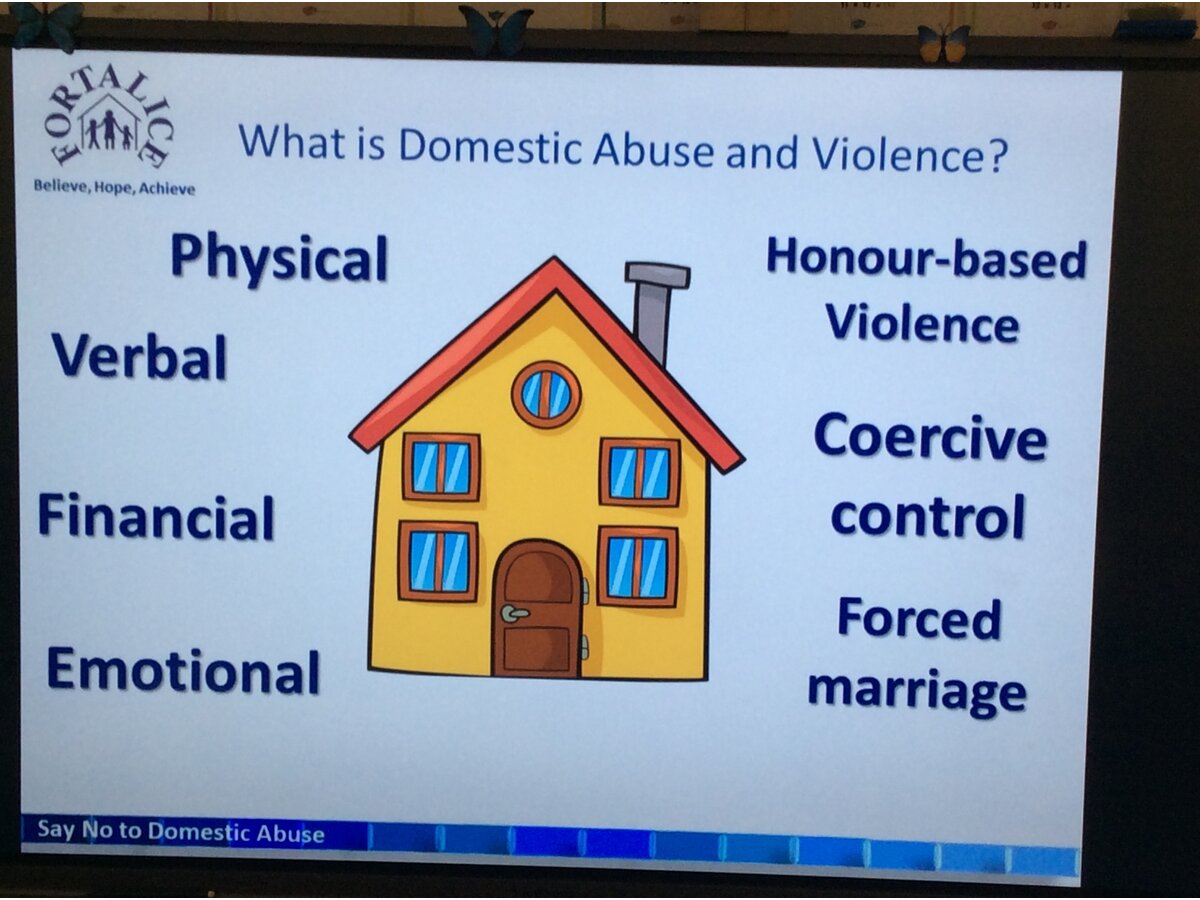 FORTALICE
Believe, Hope, Achieve

What is Domestic Abuse and Violence?

Physical

Verbal

Financial

Emotional

Honour-based Violence

Coercive control

Forced marriage

Say No to Domestic Abuse